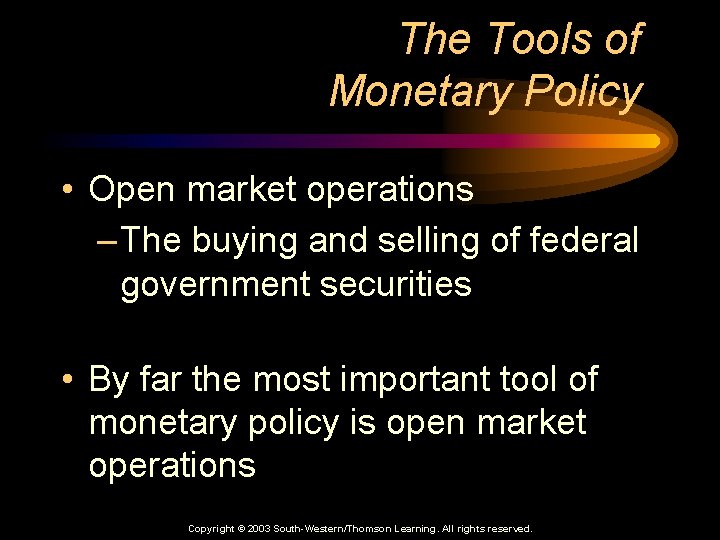 The Tools of Monetary Policy

• Open market operations
– The buying and selling of federal government securities

• By far the most important tool of monetary policy is open market operations

Copyright © 2003 South-Western/Thomson Learning. All rights reserved.